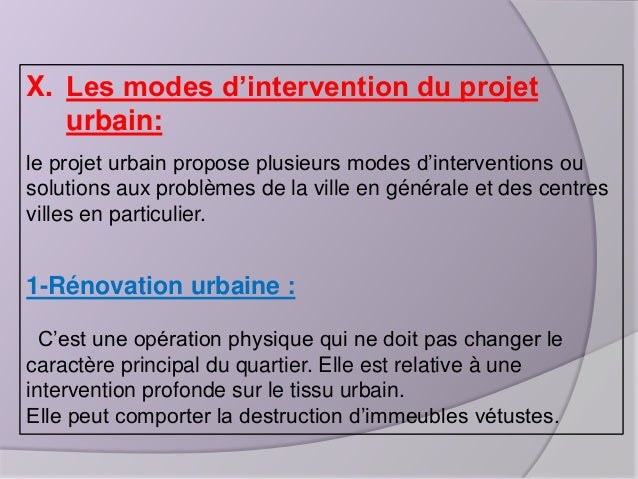 X. Les modes d’intervention du projet urbain:

le projet urbain propose plusieurs modes d’interventions ou solutions aux problèmes de la ville en générale et des centres villes en particulier.

1-Rénovation urbaine :

C’est une opération physique qui ne doit pas changer le caractère principal du quartier. Elle est relative à une intervention profonde sur le tissu urbain.
Elle peut comporter la destruction d’immeubles vétustes.